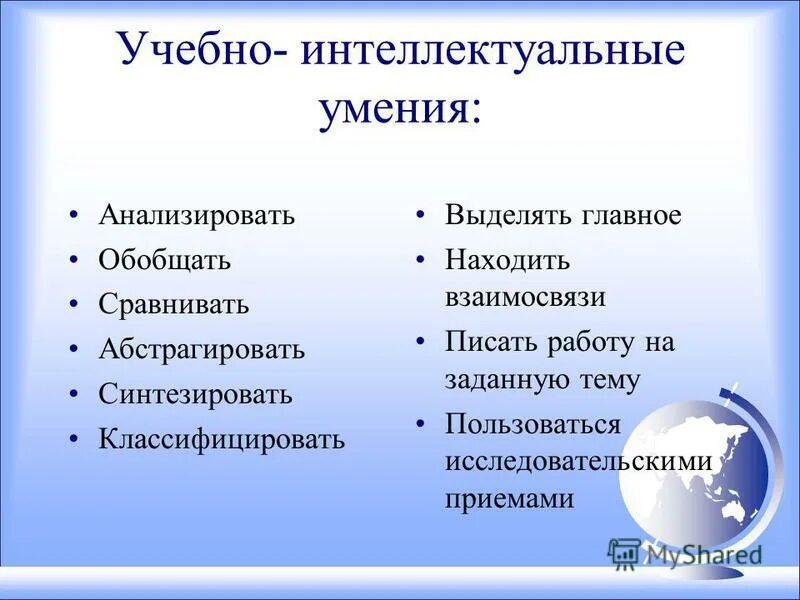 Учебно- интеллектуальные умения:

• Анализировать
• Обобщать
• Сравнивать
• Абстрагировать
• Синтезировать
• Классифицировать

• Выделять главное
• Находить взаимосвязи
• Писать работу на заданную тему
• Пользоваться исследовательскими приемами

MyShared